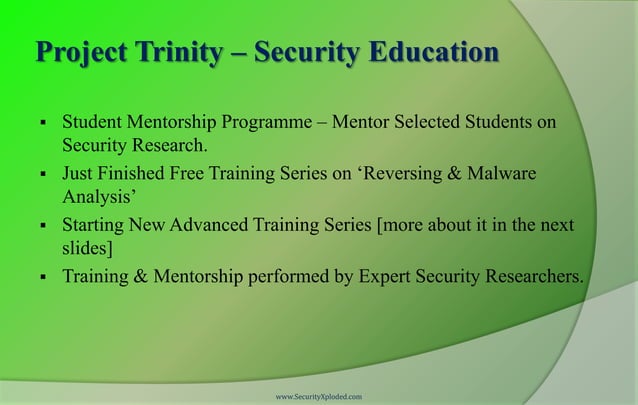 Project Trinity – Security Education

▪ Student Mentorship Programme – Mentor Selected Students on Security Research.
▪ Just Finished Free Training Series on ‘Reversing & Malware Analysis’
▪ Starting New Advanced Training Series [more about it in the next slides]
▪ Training & Mentorship performed by Expert Security Researchers.

www.SecurityXploded.com